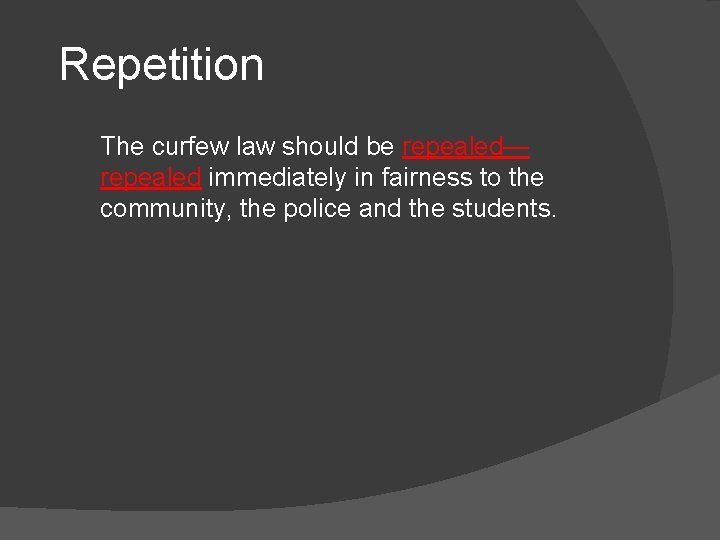 Repetition

The curfew law should be repealed—repealed immediately in fairness to the community, the police and the students.